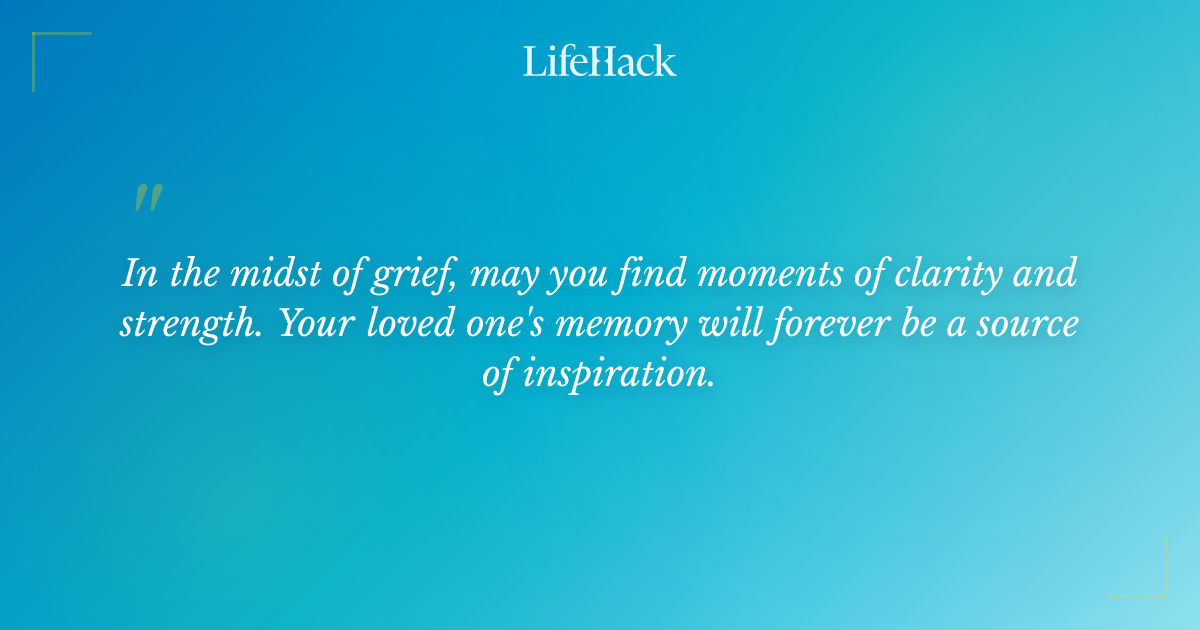 LifeHack

"

In the midst of grief, may you find moments of clarity and strength. Your loved one's memory will forever be a source of inspiration.